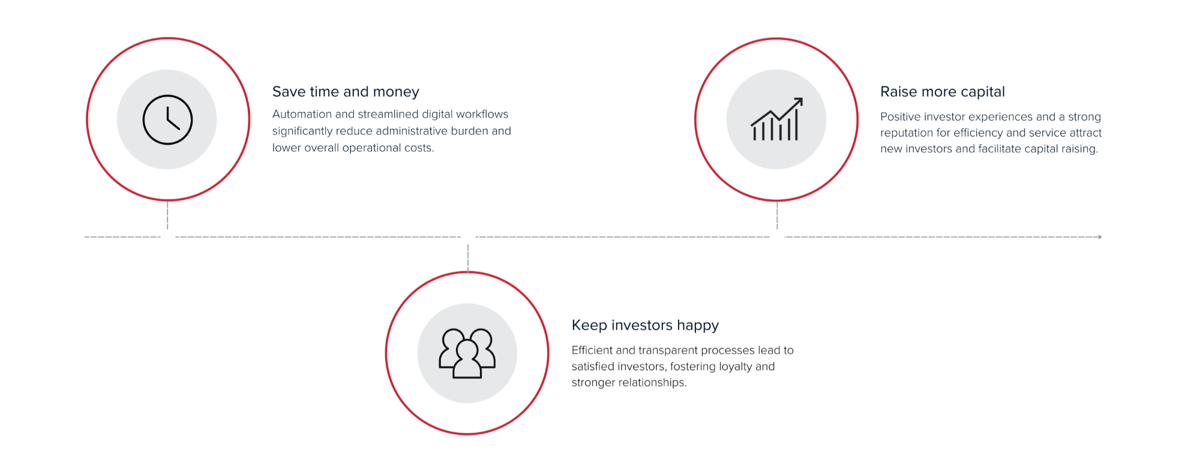 Save time and money

Automation and streamlined digital workflows significantly reduce administrative burden and lower overall operational costs.

Keep investors happy

Efficient and transparent processes lead to satisfied investors, fostering loyalty and stronger relationships.

Raise more capital

Positive investor experiences and a strong reputation for efficiency and service attract new investors and facilitate capital raising.